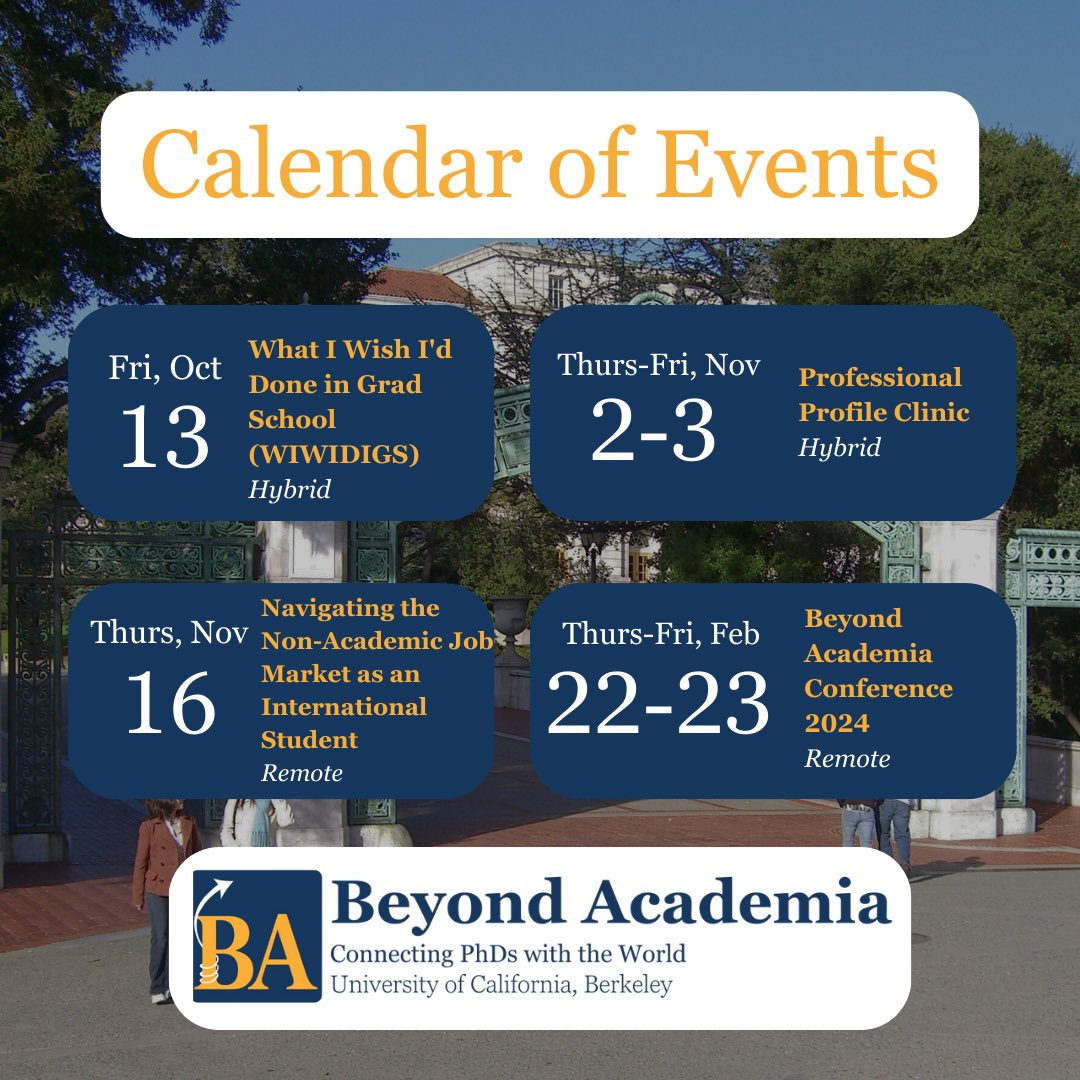 Calendar of Events

Fri, Oct
13
What I Wish I'd Done in Grad School (WIWIDIGS)
Hybrid

Thurs-Fri, Nov
2-3
Professional Profile Clinic
Hybrid

Thurs, Nov
16
Navigating the Non-Academic Job Market as an International Student
Remote

Thurs-Fri, Feb
22-23
Beyond Academia Conference 2024
Remote

BA
Beyond Academia
Connecting PhDs with the World
University of California, Berkeley